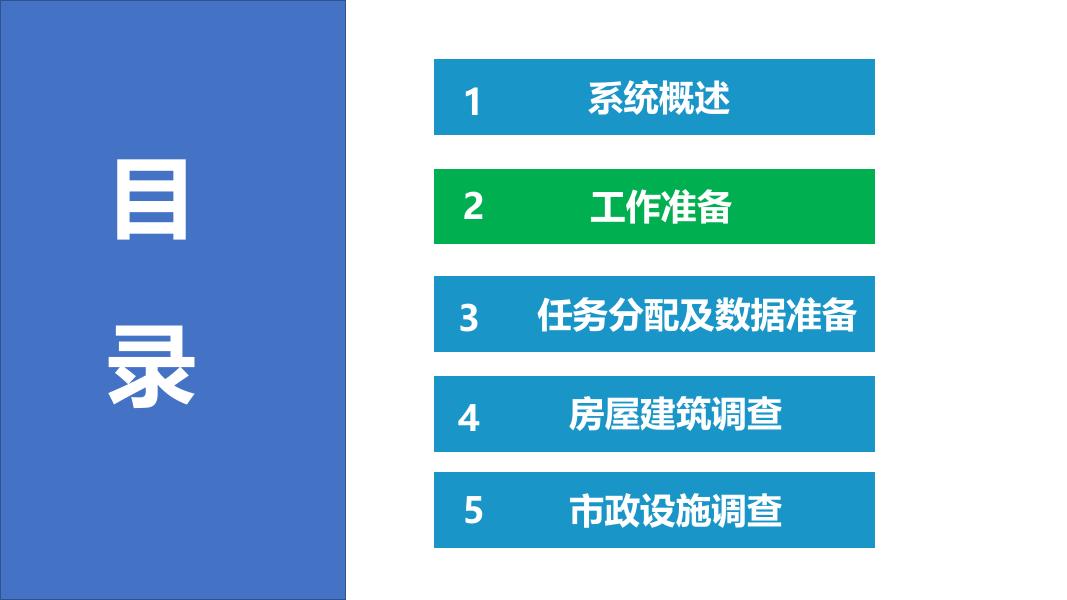 目
录

1 系统概述

2 工作准备

3 任务分配及数据准备

4 房屋建筑调查

5 市政设施调查